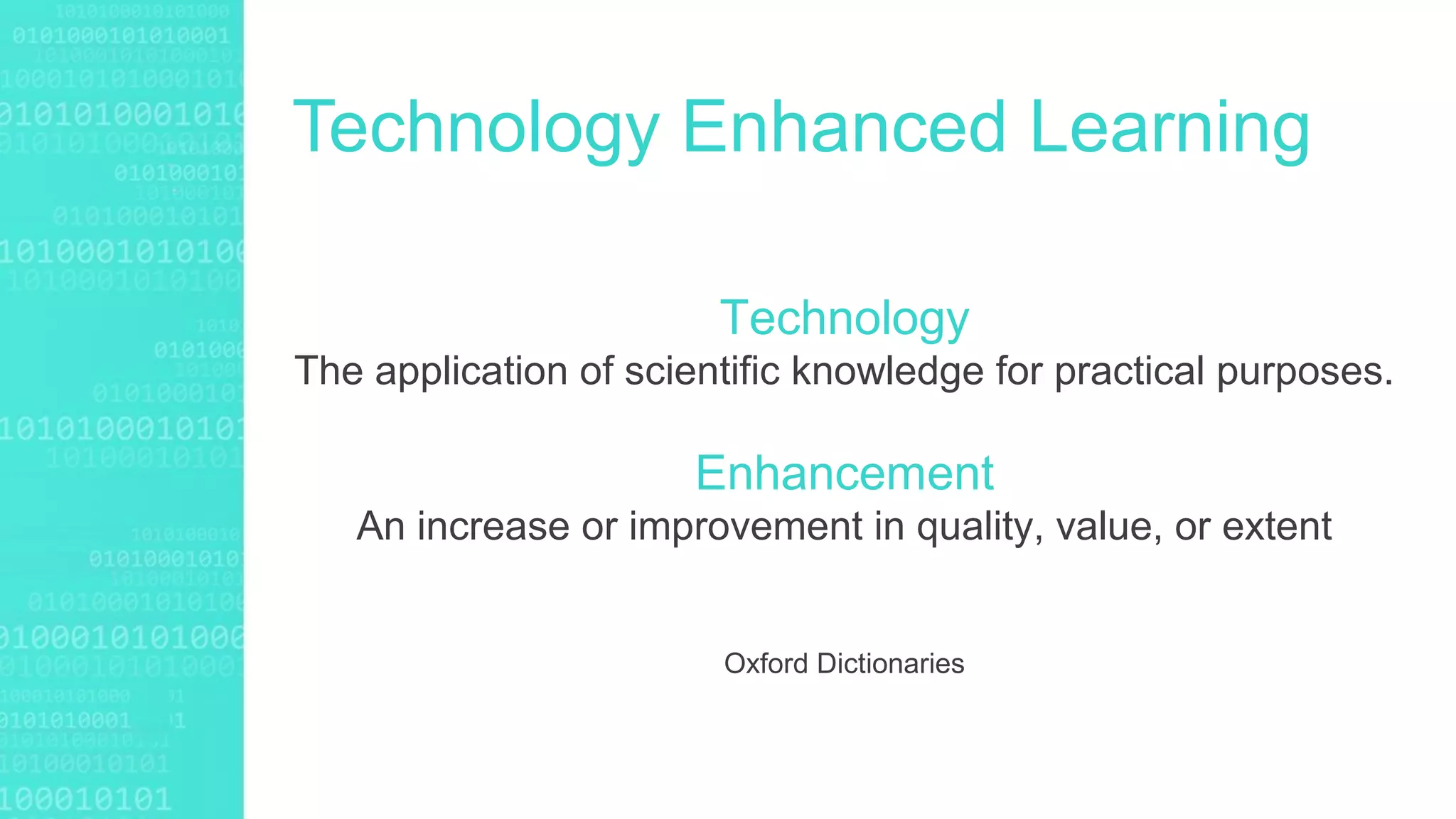 Technology Enhanced Learning

Technology
The application of scientific knowledge for practical purposes.

Enhancement
An increase or improvement in quality, value, or extent

Oxford Dictionaries